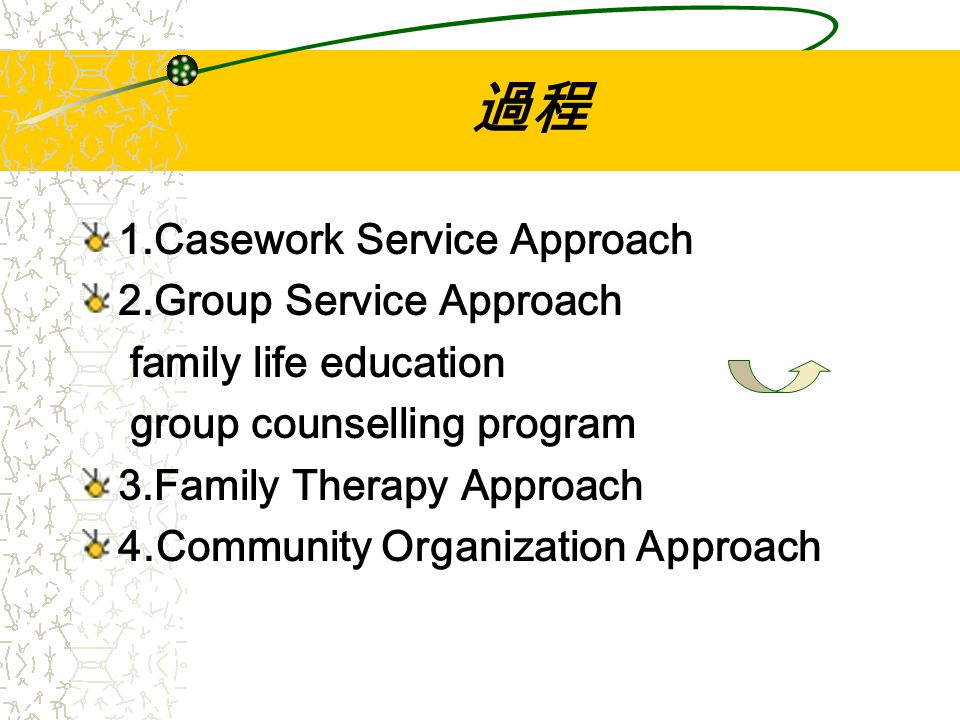 過程

1.Casework Service Approach
2.Group Service Approach
family life education
group counselling program
3.Family Therapy Approach
4.Community Organization Approach